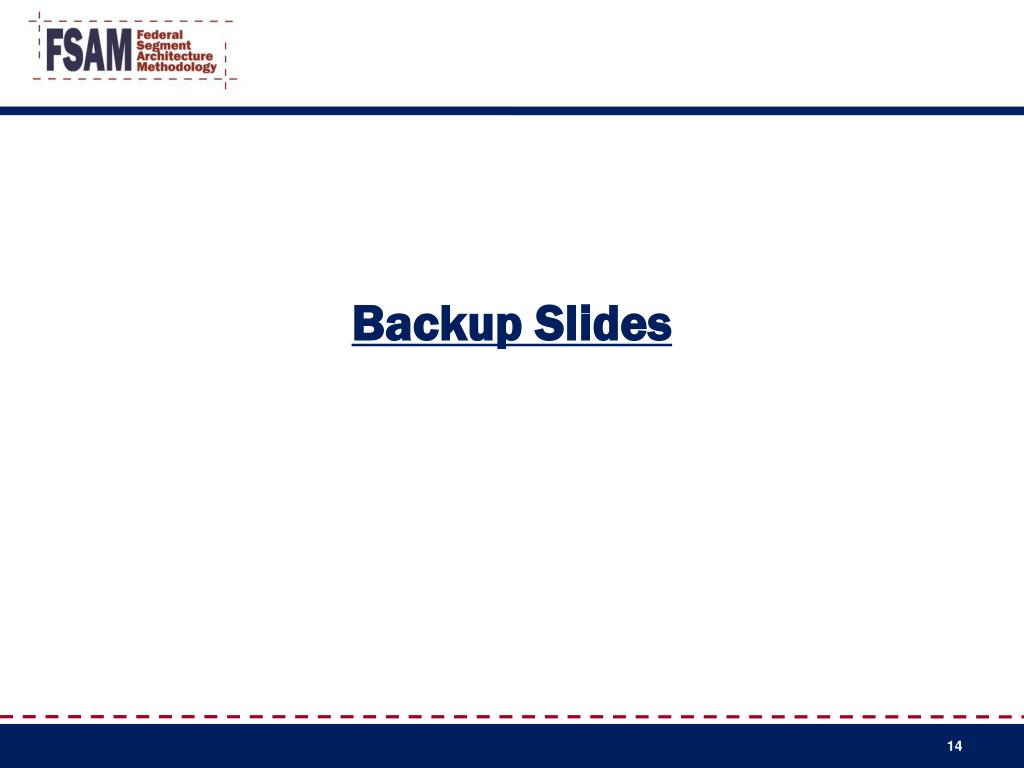 FSAM Federal Segment Architecture Methodology

Backup Slides

14